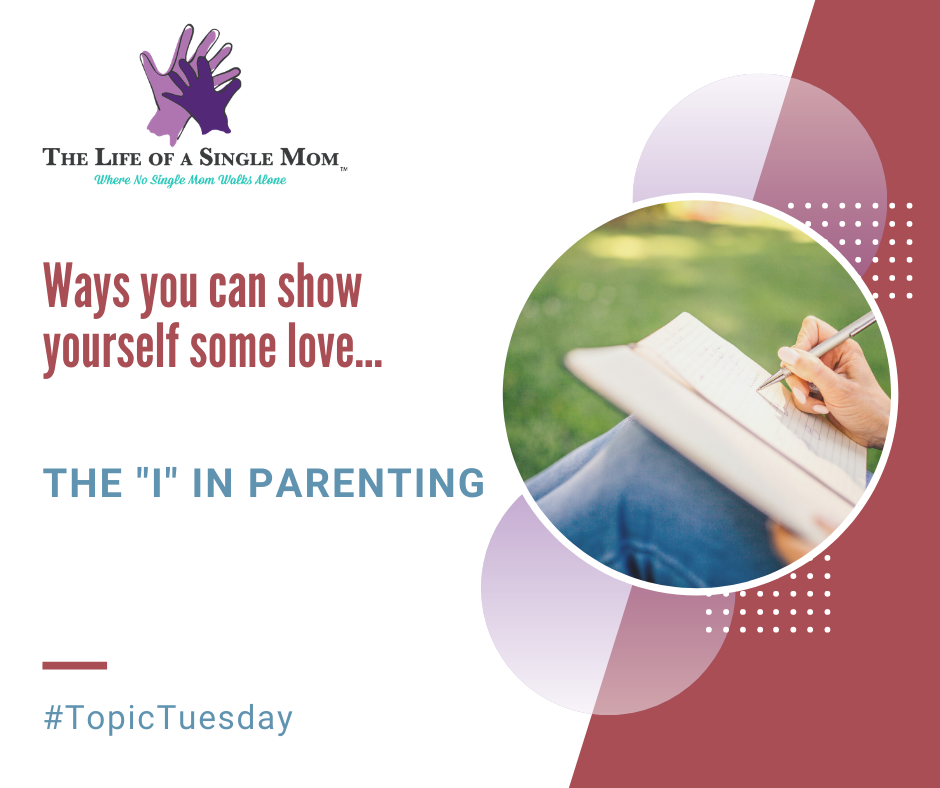 THE LIFE OF A SINGLE MOM™
Where No Single Mom Walks Alone

Ways you can show yourself some love...

THE "I" IN PARENTING

#TopicTuesday